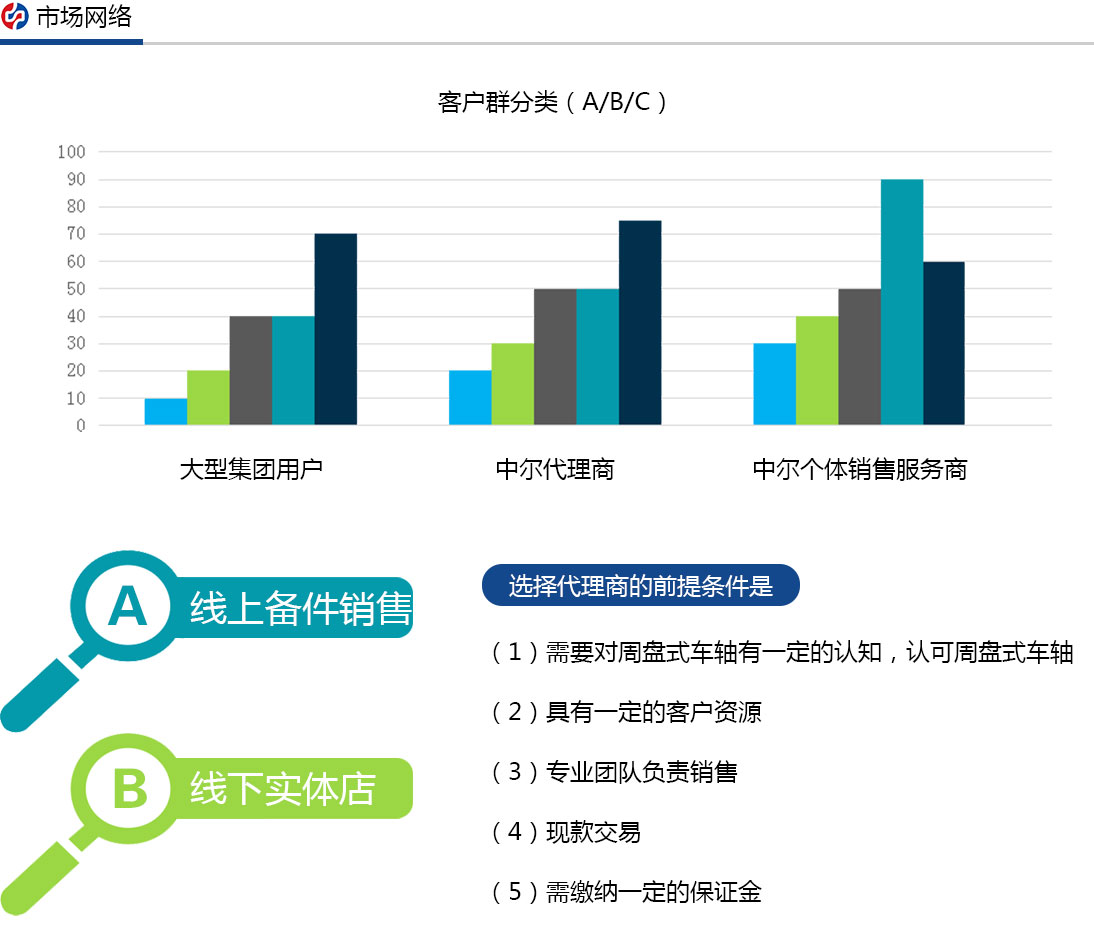 市场网络

客户群分类（A/B/C）

100
90
80
70
60
50
40
30
20
10
0

大型集团用户
中尔代理商
中尔个体销售服务商

A 线上备件销售

B 线下实体店

选择代理商的前提条件是

（1）需要对周盘式车轴有一定的认知，认可周盘式车轴

（2）具有一定的客户资源

（3）专业团队负责销售

（4）现款交易

（5）需缴纳一定的保证金